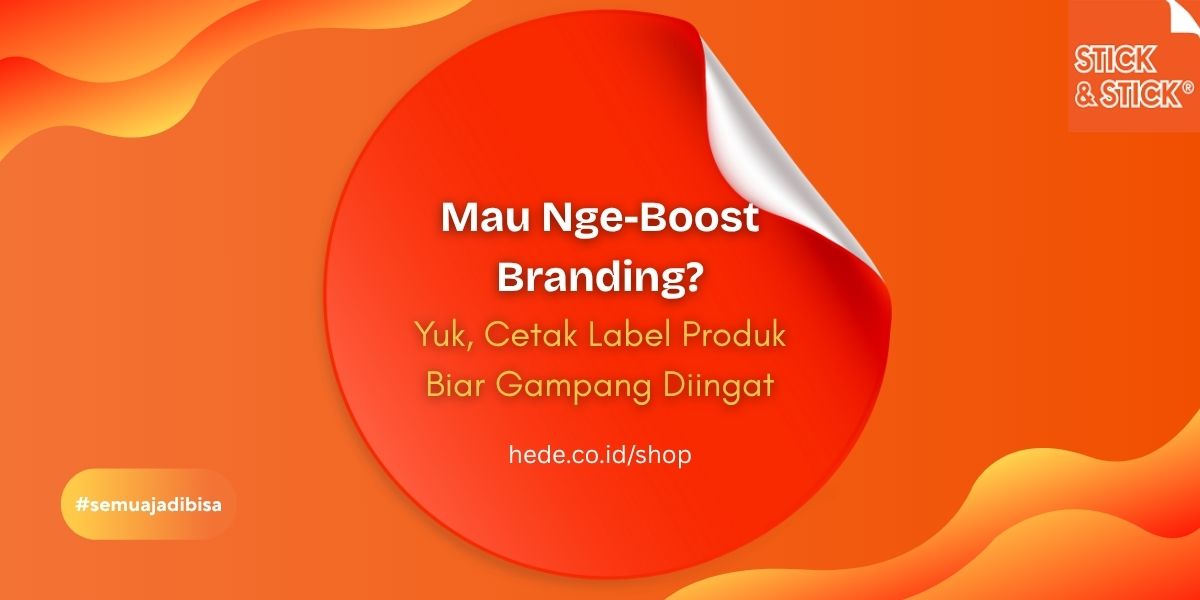 STICK & STICK®

Mau Nge-Boost Branding?

Yuk, Cetak Label Produk Biar Gampang Diingat

hede.co.id/shop

#semuajadibisa